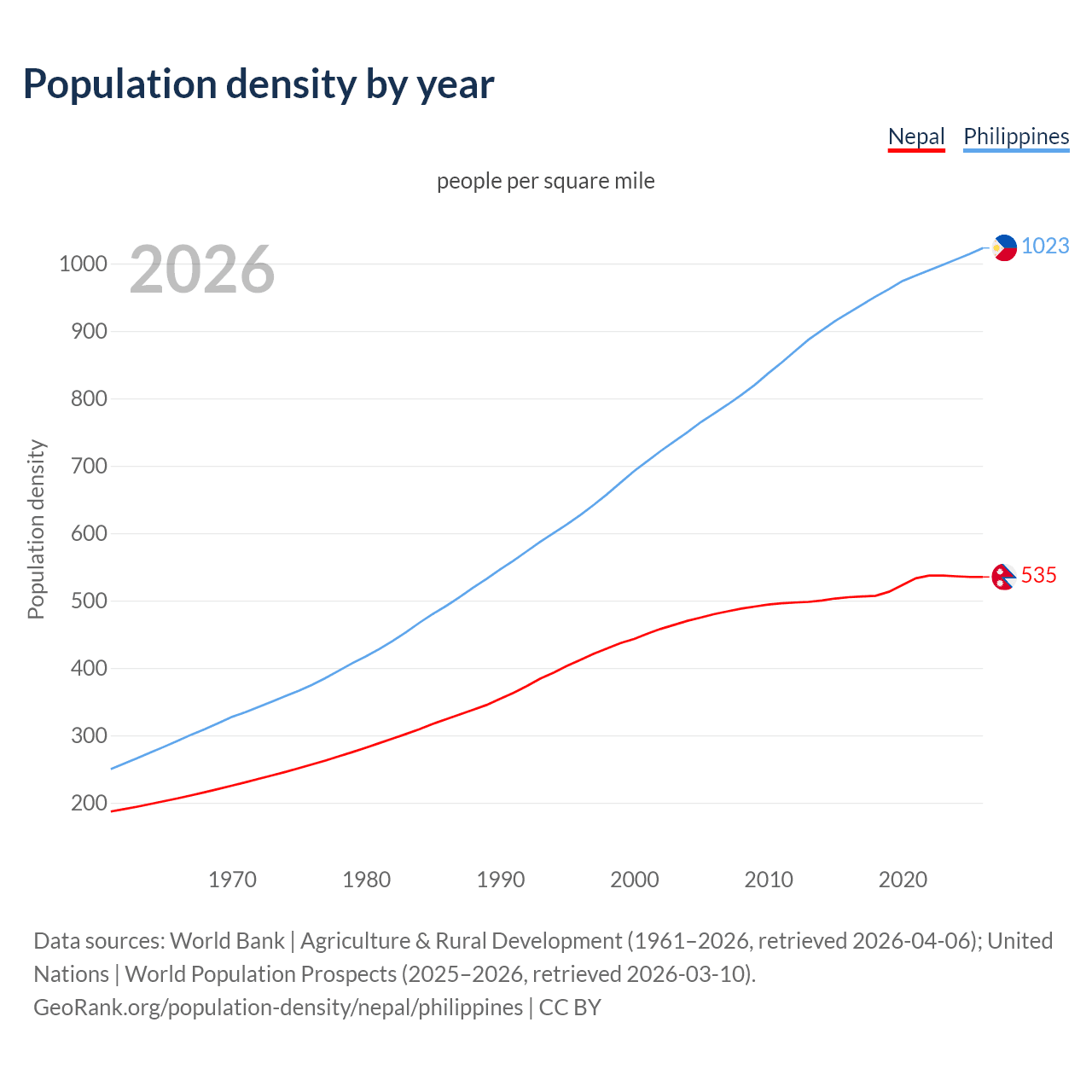 Population density by year

Nepal Philippines

people per square mile

2026

Population density

1000
900
800
700
600
500
400
300
200

1023
535

1970
1980
1990
2000
2010
2020

Data sources: World Bank | Agriculture & Rural Development (1961–2026, retrieved 2026-04-06); United Nations | World Population Prospects (2025–2026, retrieved 2026-03-10).
GeoRank.org/population-density/nepal/philippines | CC BY